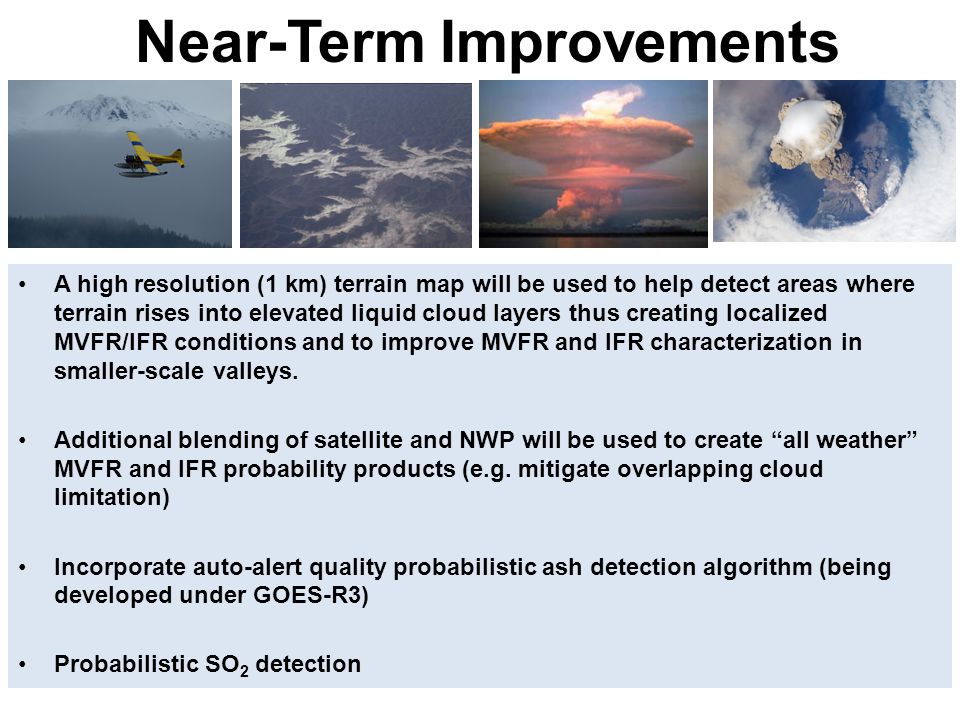 Near-Term Improvements

• A high resolution (1 km) terrain map will be used to help detect areas where terrain rises into elevated liquid cloud layers thus creating localized MVFR/IFR conditions and to improve MVFR and IFR characterization in smaller-scale valleys.

• Additional blending of satellite and NWP will be used to create “all weather” MVFR and IFR probability products (e.g. mitigate overlapping cloud limitation)

• Incorporate auto-alert quality probabilistic ash detection algorithm (being developed under GOES-R3)

• Probabilistic $SO_2$ detection